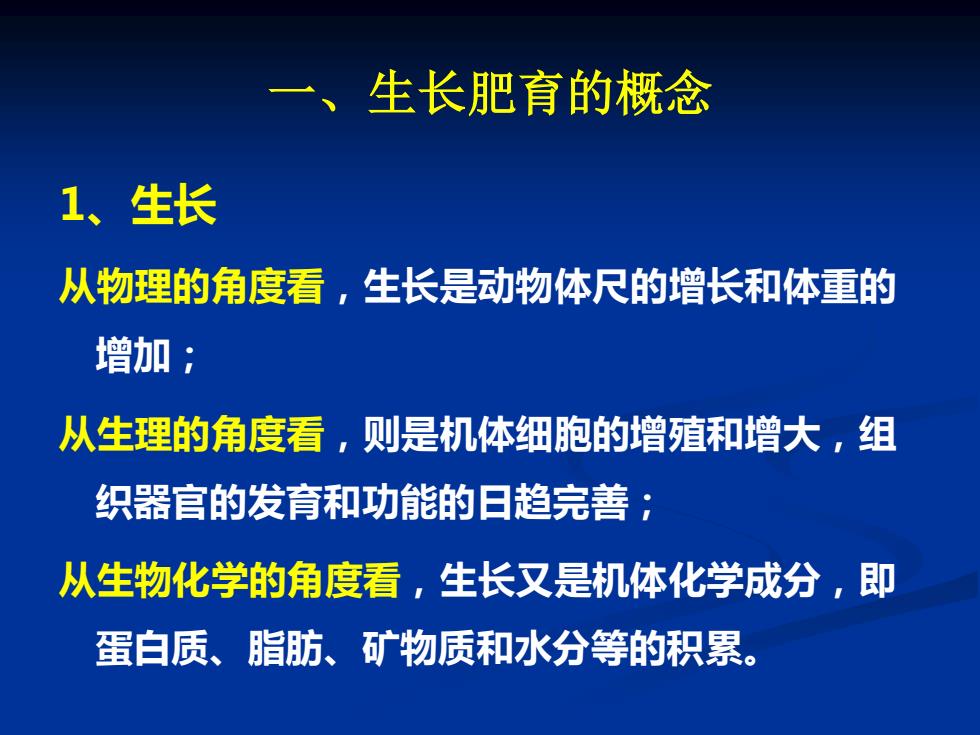 一、生长肥育的概念

1、生长

从物理的角度看，生长是动物体尺的增长和体重的增加；

从生理的角度看，则是机体细胞的增殖和增大，组织器官的发育和功能的日趋完善；

从生物化学的角度看，生长又是机体化学成分，即蛋白质、脂肪、矿物质和水分等的积累。